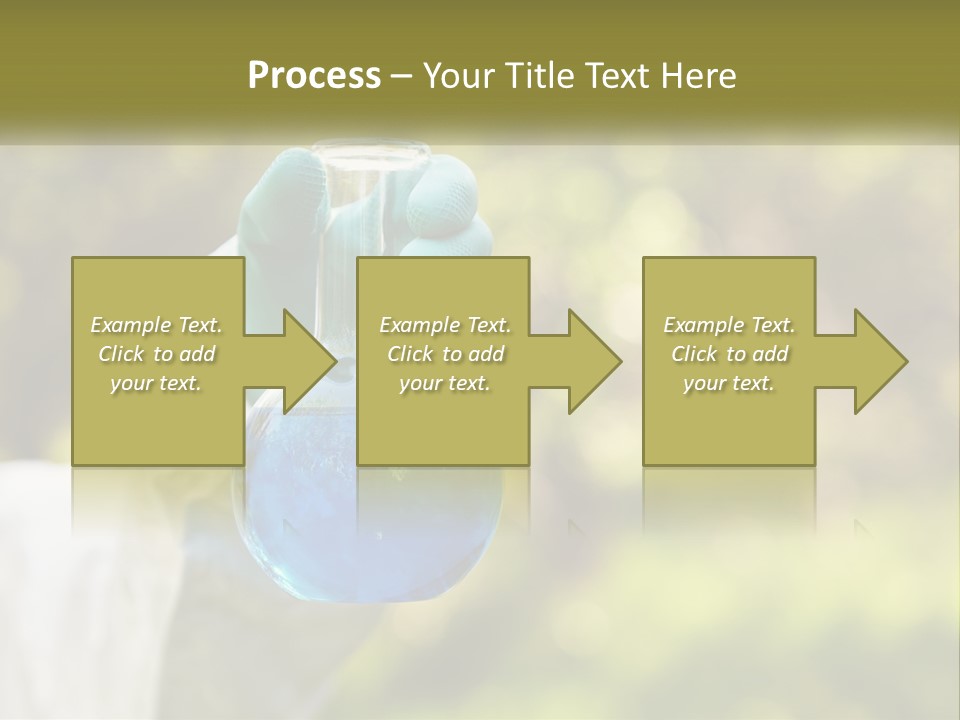 Process – Your Title Text Here

Example Text. Click to add your text.

Example Text. Click to add your text.

Example Text. Click to add your text.